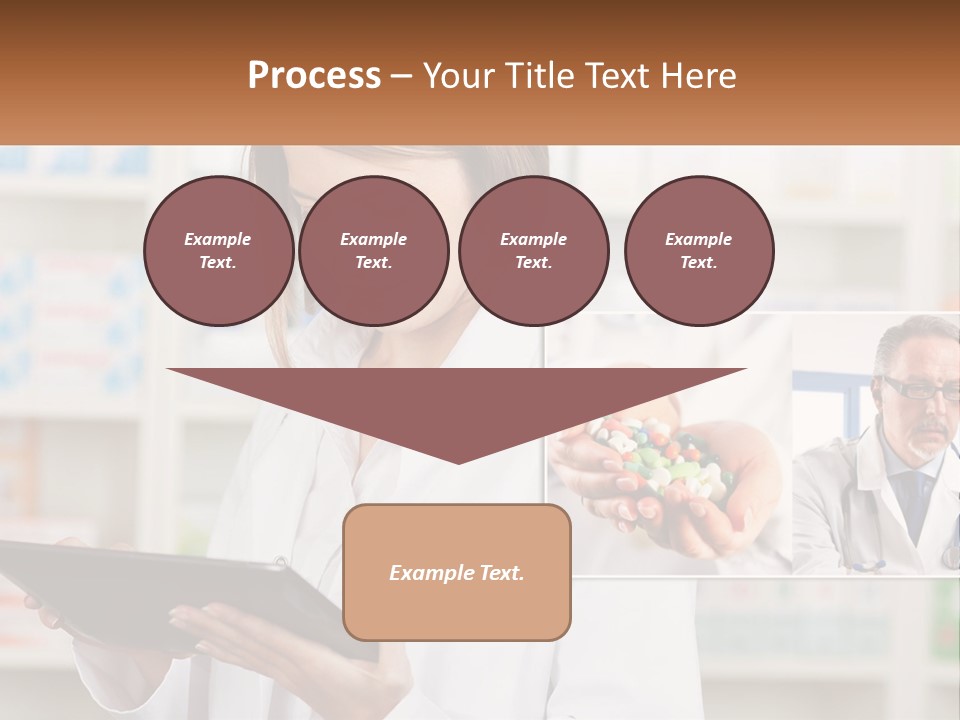 Process – Your Title Text Here

Example Text.

Example Text.

Example Text.

Example Text.

Example Text.